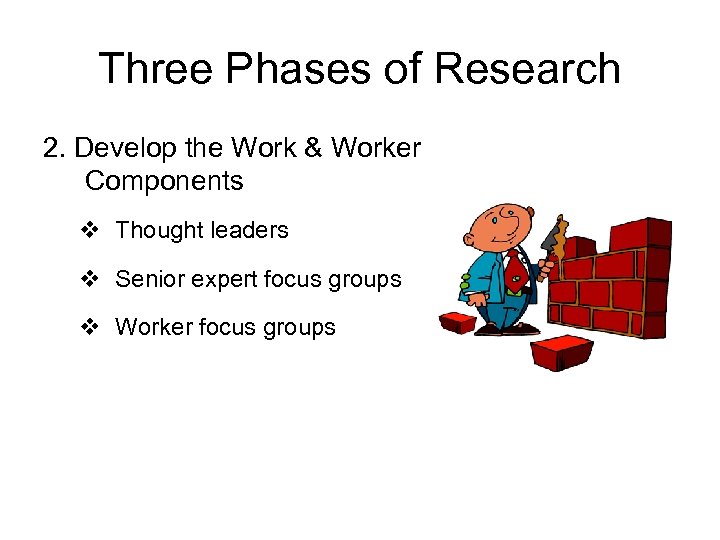 Three Phases of Research

2. Develop the Work & Worker Components

❖ Thought leaders

❖ Senior expert focus groups

❖ Worker focus groups